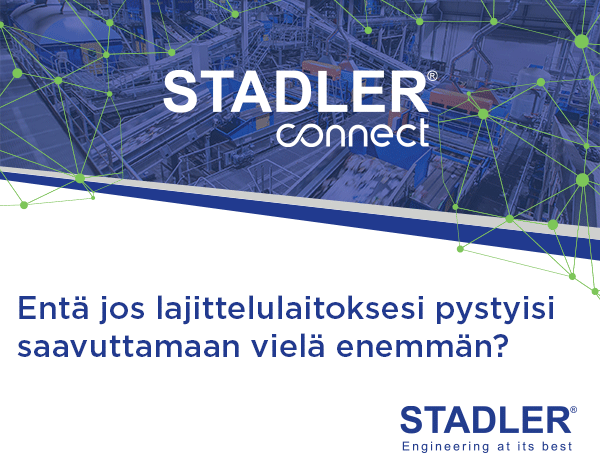 STADLER®
connect

Entä jos lajittelulaitoksesi pystyisi saavuttamaan vielä enemmän?

STADLER®
Engineering at its best